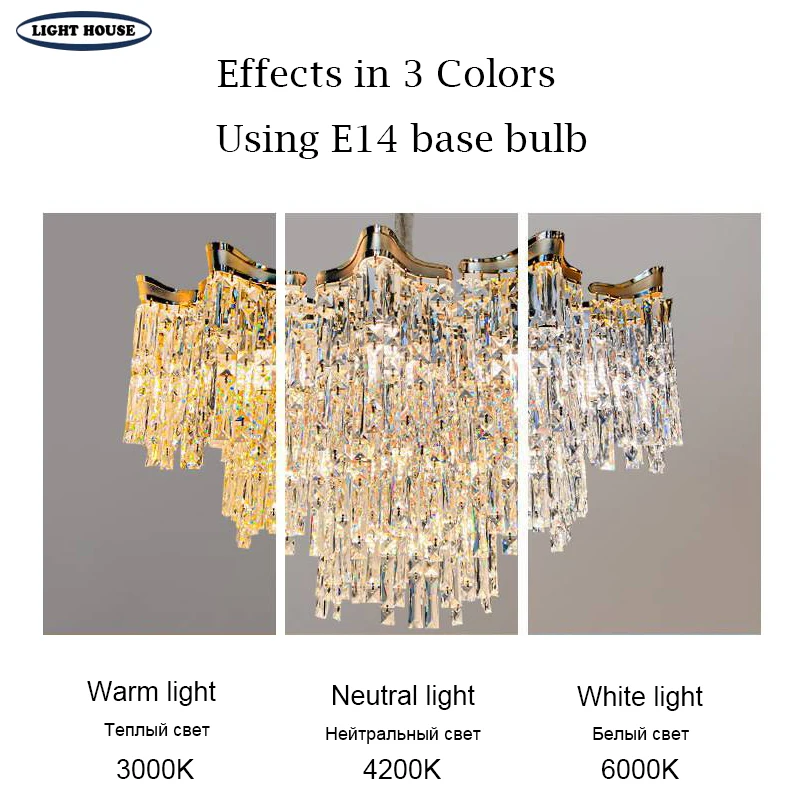 LIGHT HOUSE

Effects in 3 Colors

Using E14 base bulb

Warm light
Теплый свет
3000K

Neutral light
Нейтральный свет
4200K

White light
Белый свет
6000K